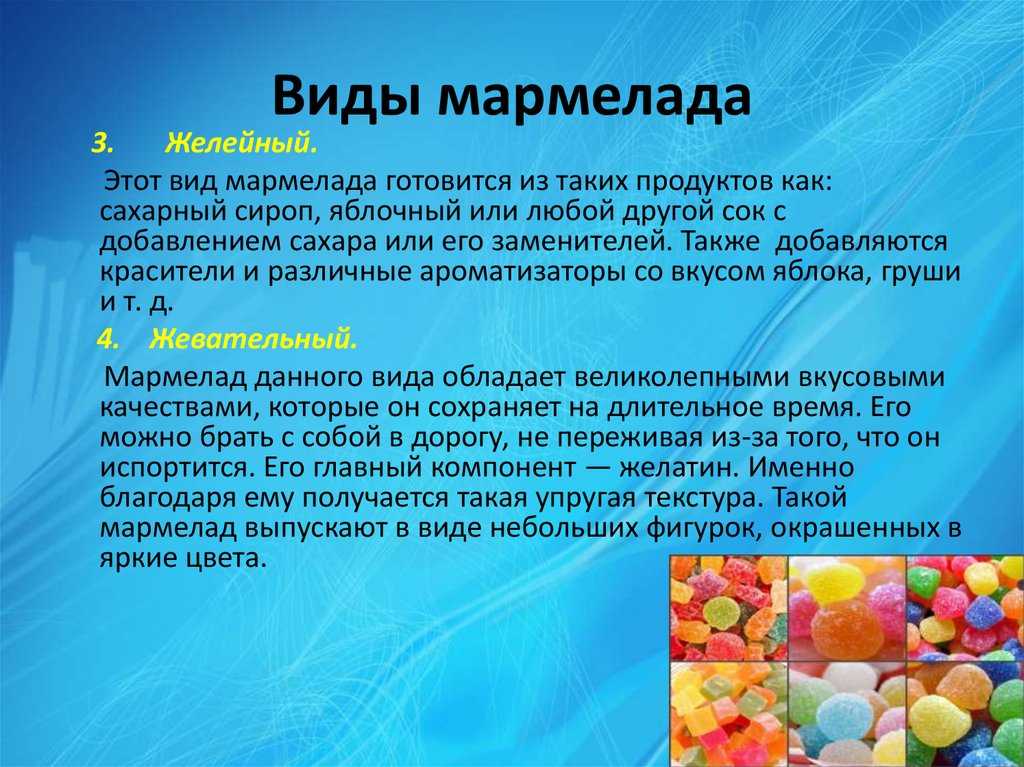 Виды мармелада

3. Желейный.

Этот вид мармелада готовится из таких продуктов как: сахарный сироп, яблочный или любой другой сок с добавлением сахара или его заменителей. Также добавляются красители и различные ароматизаторы со вкусом яблока, груши и т. д.

4. Жевательный.

Мармелад данного вида обладает великолепными вкусовыми качествами, которые он сохраняет на длительное время. Его можно брать с собой в дорогу, не переживая из-за того, что он испортится. Его главный компонент — желатин. Именно благодаря ему получается такая упругая текстура. Такой мармелад выпускают в виде небольших фигурок, окрашенных в яркие цвета.